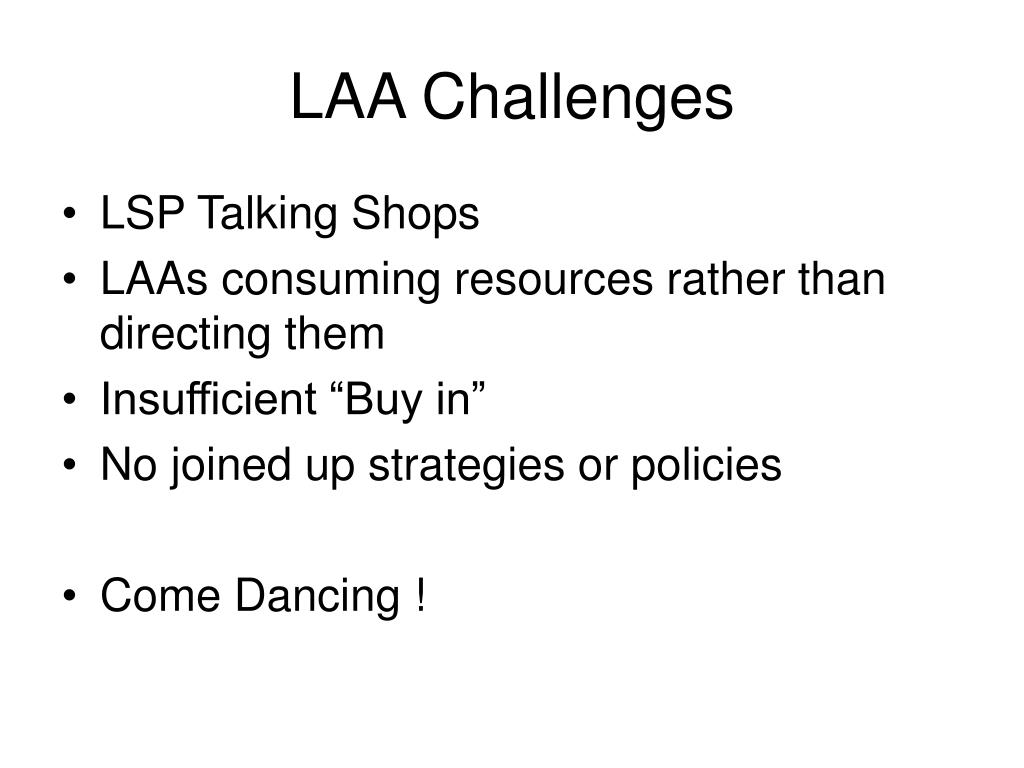 LAA Challenges

• LSP Talking Shops
• LAAs consuming resources rather than directing them
• Insufficient “Buy in”
• No joined up strategies or policies

• Come Dancing !